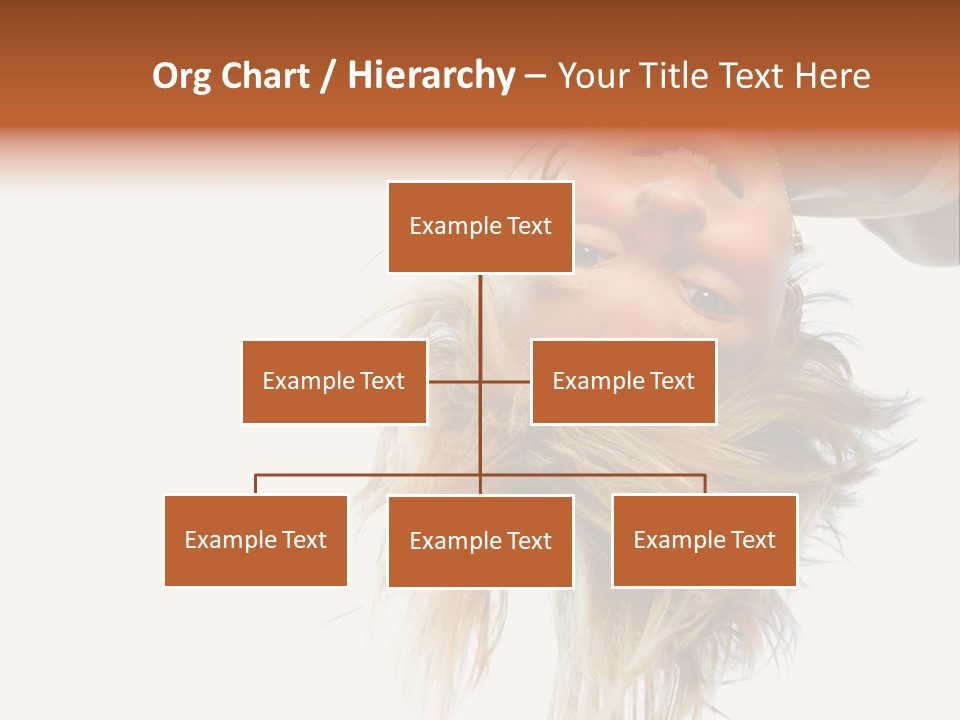 Org Chart / Hierarchy – Your Title Text Here

Example Text

Example Text

Example Text

Example Text

Example Text

Example Text